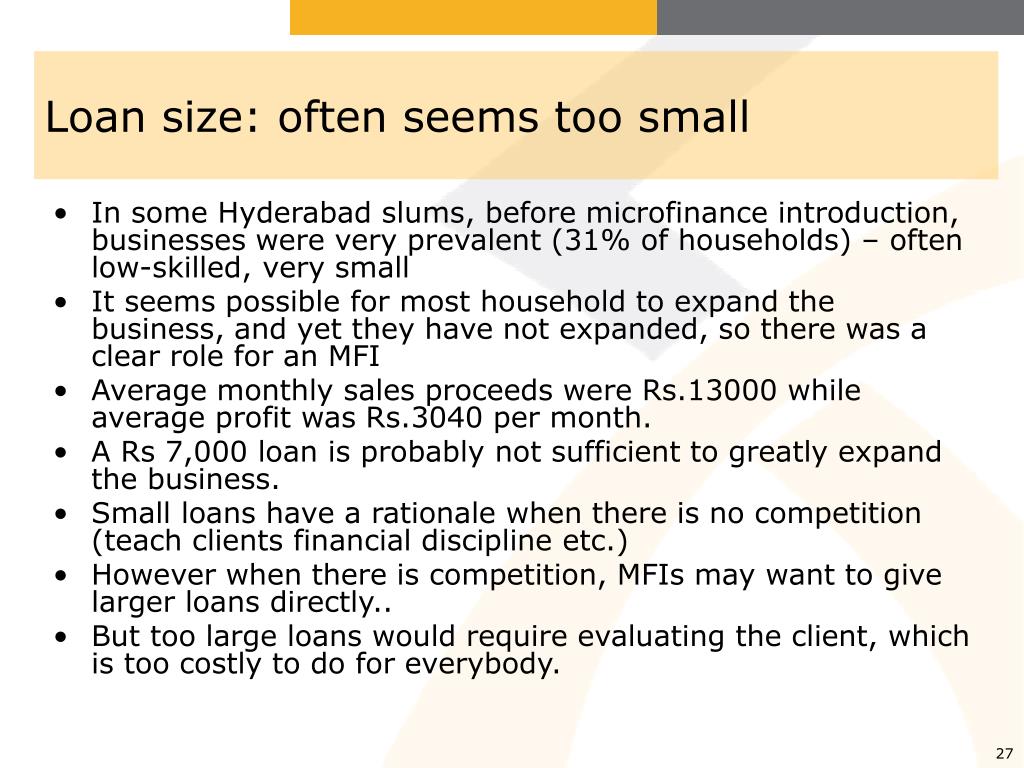 Loan size: often seems too small

• In some Hyderabad slums, before microfinance introduction, businesses were very prevalent (31% of households) – often low-skilled, very small
• It seems possible for most household to expand the business, and yet they have not expanded, so there was a clear role for an MFI
• Average monthly sales proceeds were Rs.13000 while average profit was Rs.3040 per month.
• A Rs 7,000 loan is probably not sufficient to greatly expand the business.
• Small loans have a rationale when there is no competition (teach clients financial discipline etc.)
• However when there is competition, MFIs may want to give larger loans directly..
• But too large loans would require evaluating the client, which is too costly to do for everybody.

27